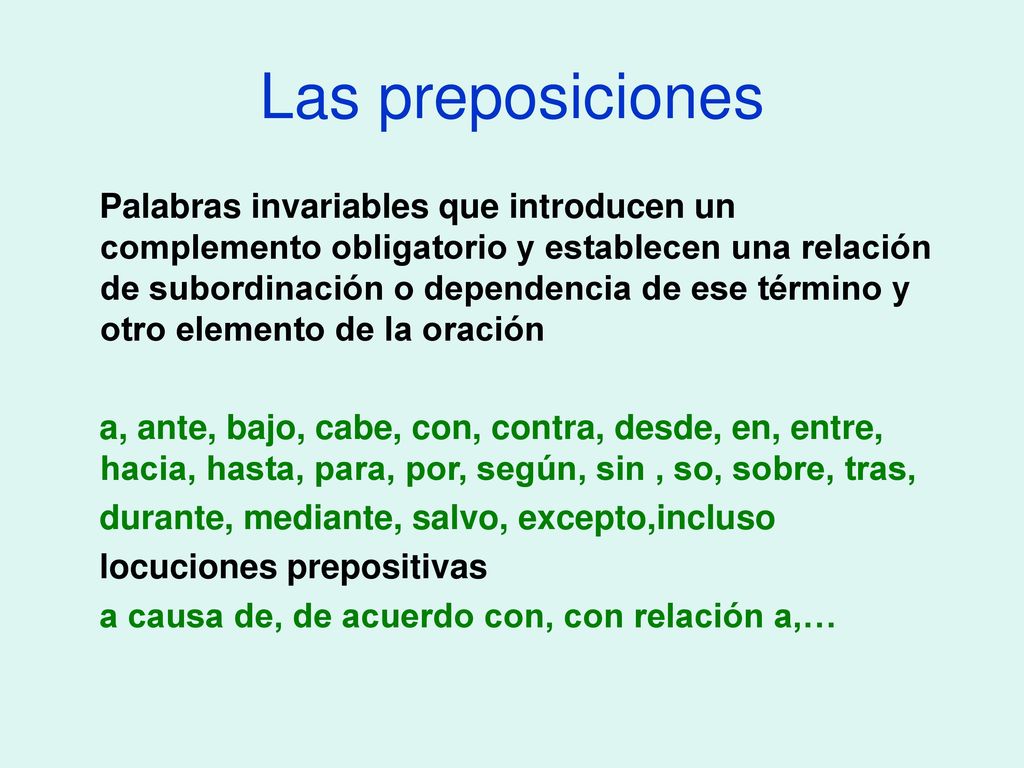 Las preposiciones

Palabras invariables que introducen un complemento obligatorio y establecen una relación de subordinación o dependencia de ese término y otro elemento de la oración

a, ante, bajo, cabe, con, contra, desde, en, entre, hacia, hasta, para, por, según, sin , so, sobre, tras,

durante, mediante, salvo, excepto,incluso

locuciones prepositivas

a causa de, de acuerdo con, con relación a,…